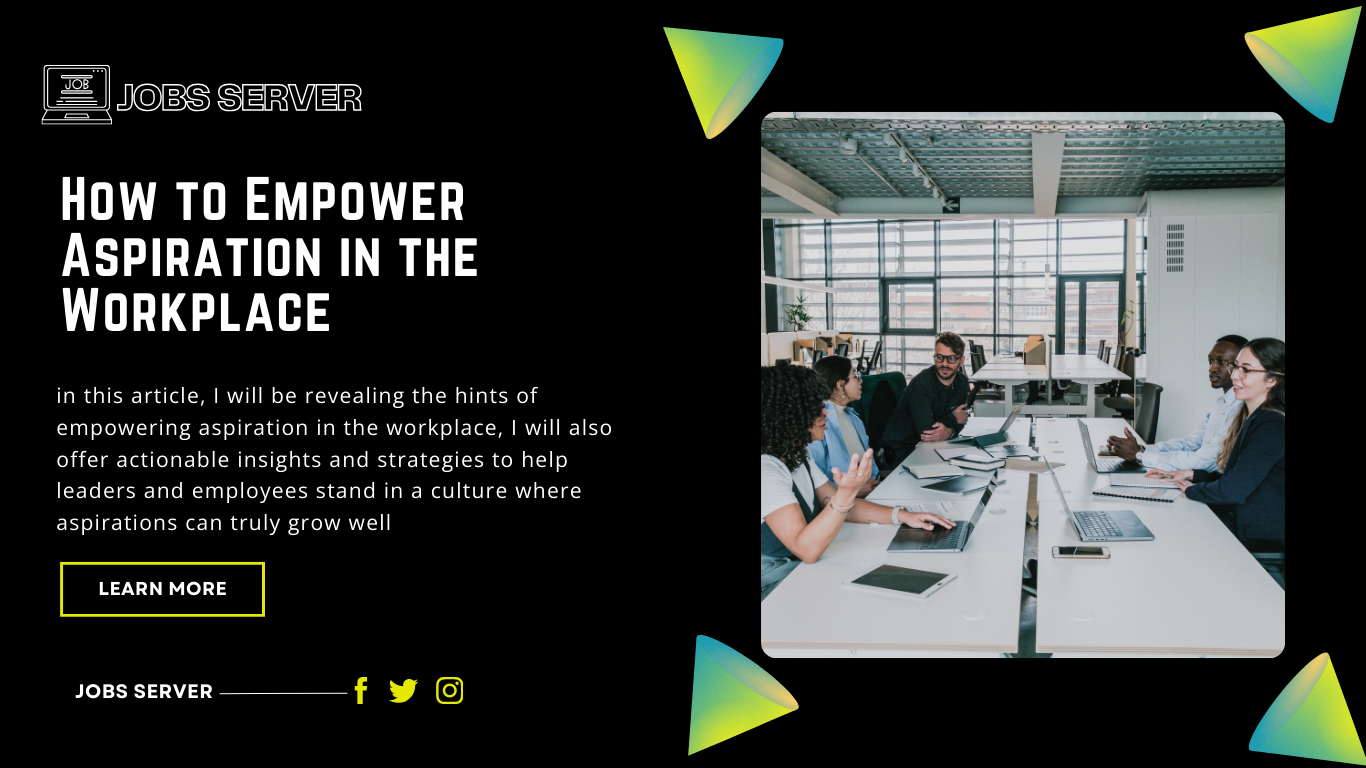 JOB

JOBS SERVER

How to Empower Aspiration in the Workplace

in this article, I will be revealing the hints of empowering aspiration in the workplace, I will also offer actionable insights and strategies to help leaders and employees stand in a culture where aspirations can truly grow well

LEARN MORE

JOBS SERVER